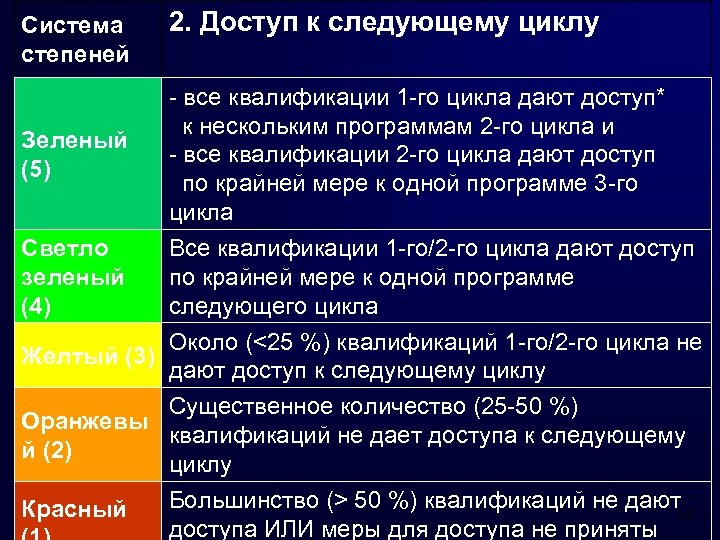 | Система степеней | 2. Доступ к следующему циклу |
|---|---|
| Зеленый (5) | - все квалификации 1-го цикла дают доступ* к нескольким программам 2-го цикла и - все квалификации 2-го цикла дают доступ по крайней мере к одной программе 3-го цикла |
| Светло зеленый (4) | Все квалификации 1-го/2-го цикла дают доступ по крайней мере к одной программе следующего цикла |
| Желтый (3) | Около (<25 %) квалификаций 1-го/2-го цикла не дают доступ к следующему циклу |
| Оранжевый (2) | Существенное количество (25-50 %) квалификаций не дает доступа к следующему циклу |
| Красный (1) | Большинство (> 50 %) квалификаций не дают доступа ИЛИ меры для доступа не приняты |